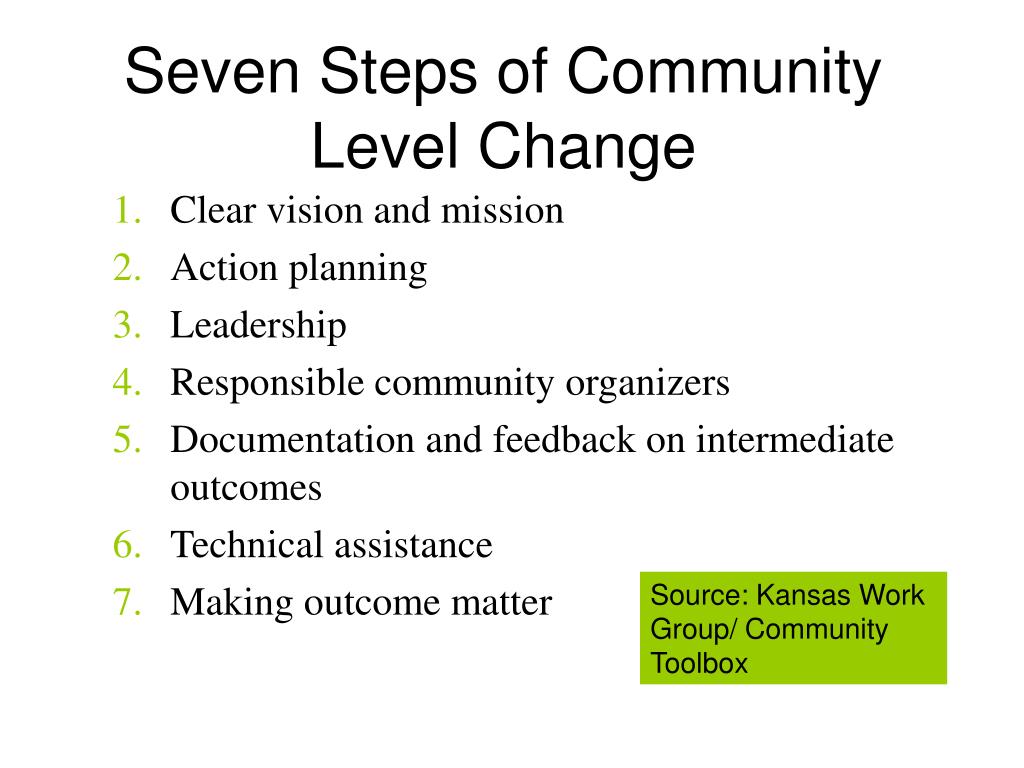 Seven Steps of Community Level Change

1. Clear vision and mission
2. Action planning
3. Leadership
4. Responsible community organizers
5. Documentation and feedback on intermediate outcomes
6. Technical assistance
7. Making outcome matter

Source: Kansas Work Group/ Community Toolbox